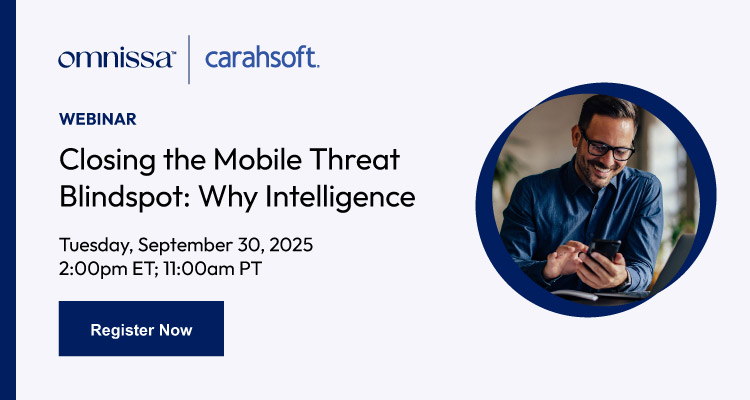 omnissa™ | carahsoft.

WEBINAR

Closing the Mobile Threat Blindspot: Why Intelligence

Tuesday, September 30, 2025
2:00pm ET; 11:00am PT

Register Now